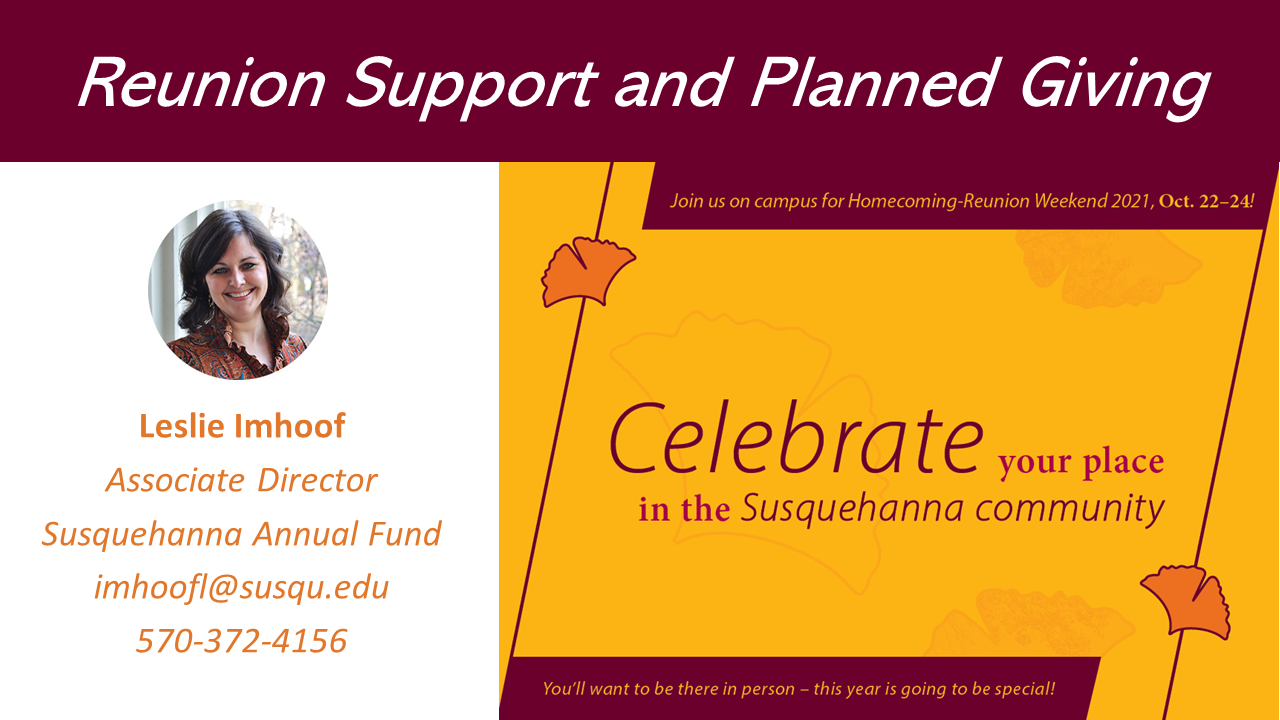 Reunion Support and Planned Giving

Leslie Imhoof
Associate Director
Susquehanna Annual Fund
imhoofl@susqu.edu
570-372-4156

Join us on campus for Homecoming-Reunion Weekend 2021, Oct. 22–24!

Celebrate your place in the Susquehanna community

You'll want to be there in person – this year is going to be special!